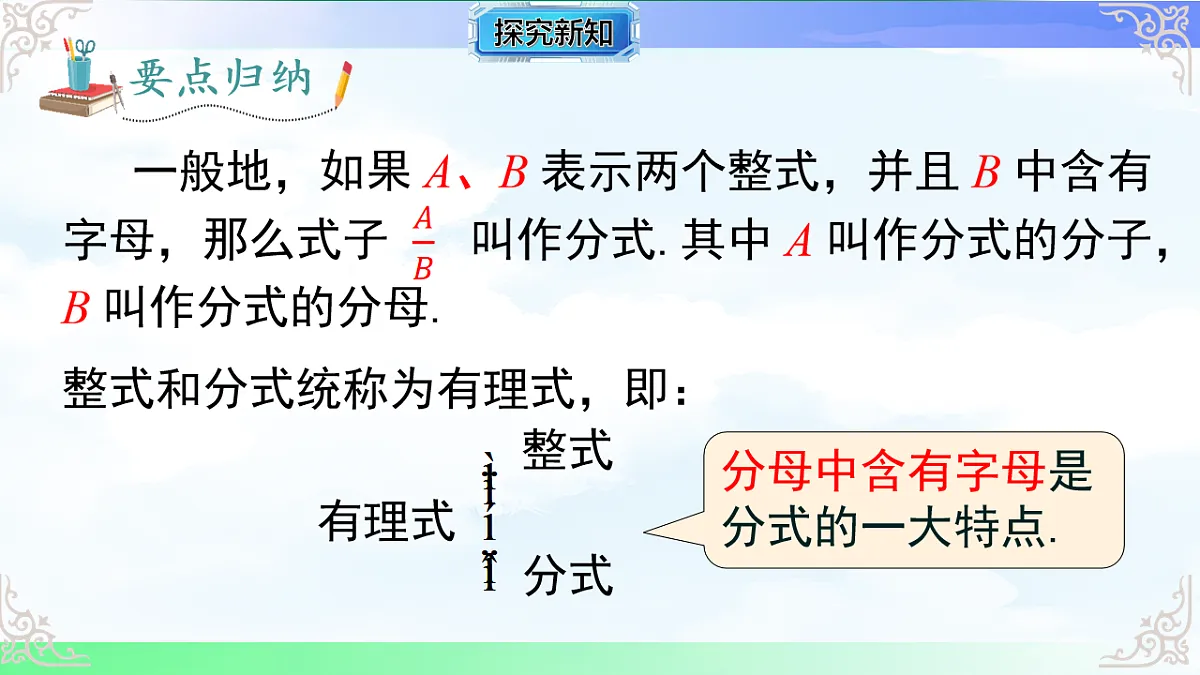 探究新知

要点归纳

一般地，如果 $A$、$B$ 表示两个整式，并且 $B$ 中含有字母，那么式子 $\frac{A}{B}$ 叫作分式. 其中 $A$ 叫作分式的分子，$B$ 叫作分式的分母.

整式和分式统称为有理式，即：

有理式 $\begin{cases} 整式 \\ 分式 \end{cases}$

分母中含有字母是分式的一大特点.